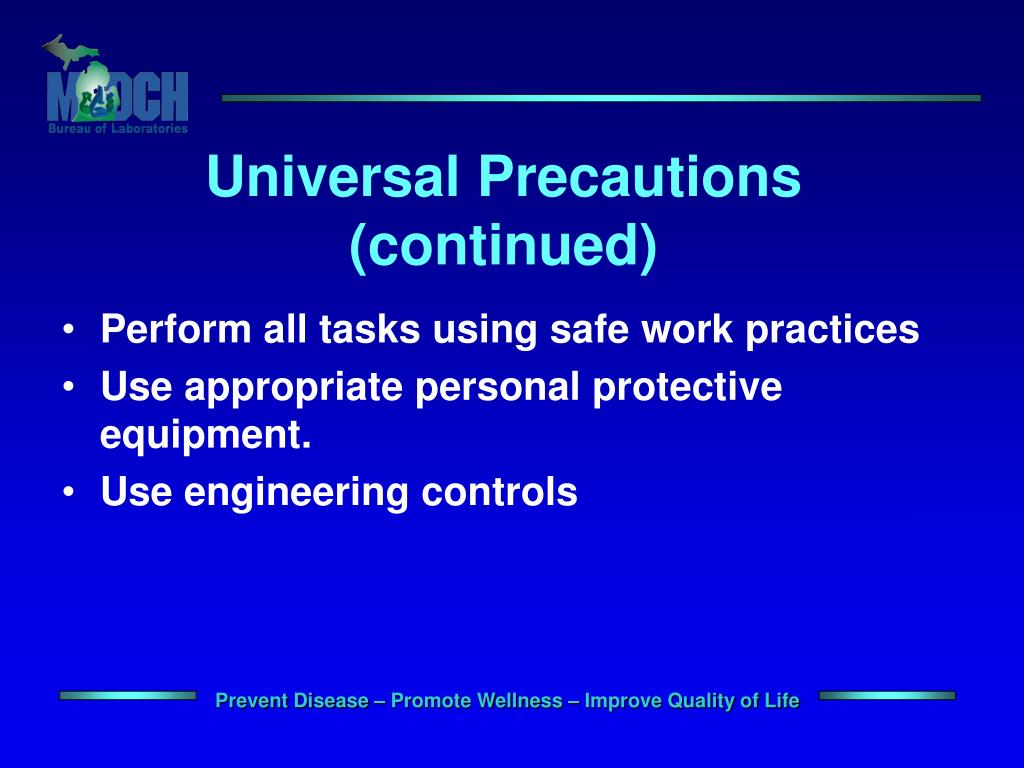 MDCH
Bureau of Laboratories

Universal Precautions (continued)

• Perform all tasks using safe work practices
• Use appropriate personal protective equipment.
• Use engineering controls

Prevent Disease – Promote Wellness – Improve Quality of Life